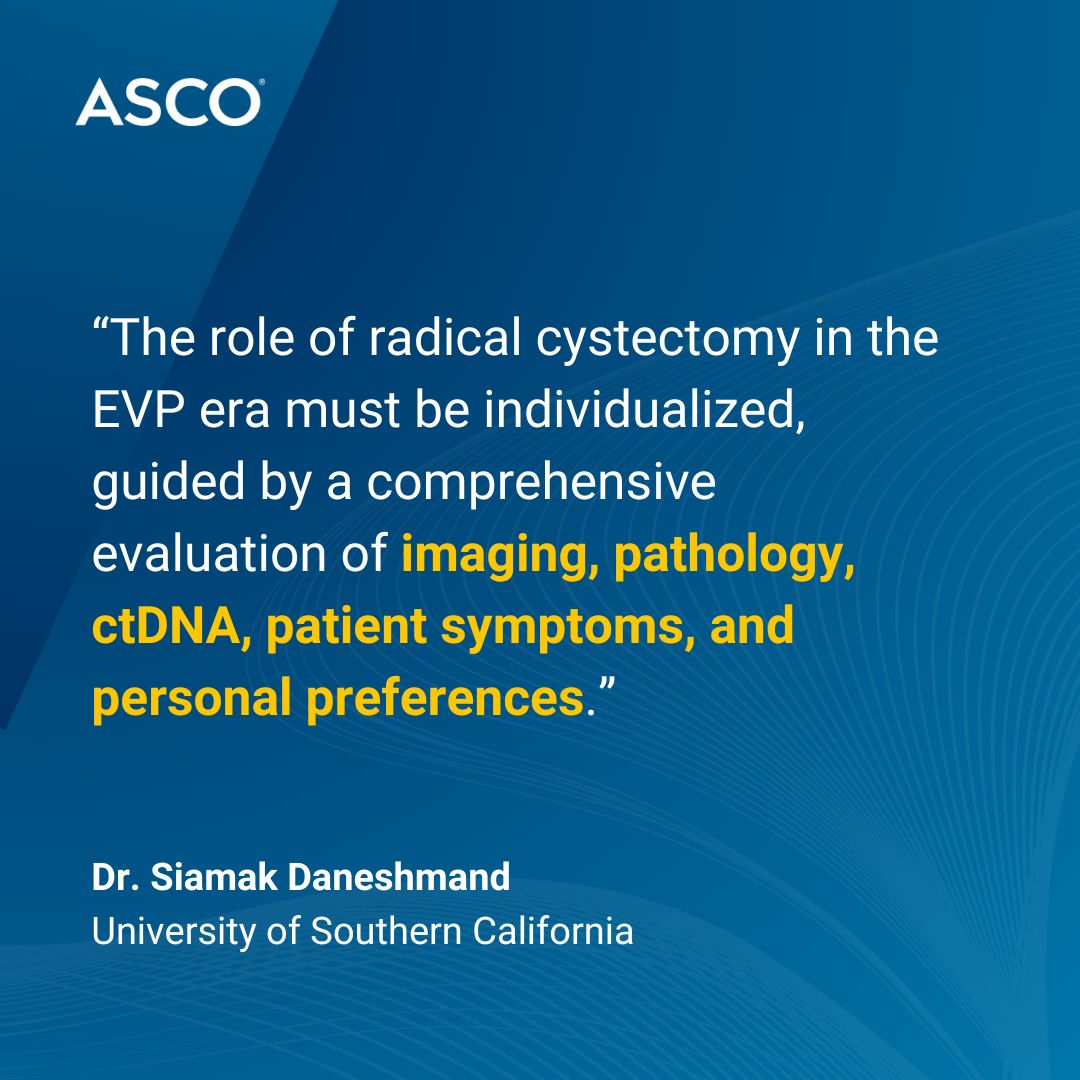 ASCO®

“The role of radical cystectomy in the EVP era must be individualized, guided by a comprehensive evaluation of imaging, pathology, ctDNA, patient symptoms, and personal preferences.”

Dr. Siamak Daneshmand
University of Southern California